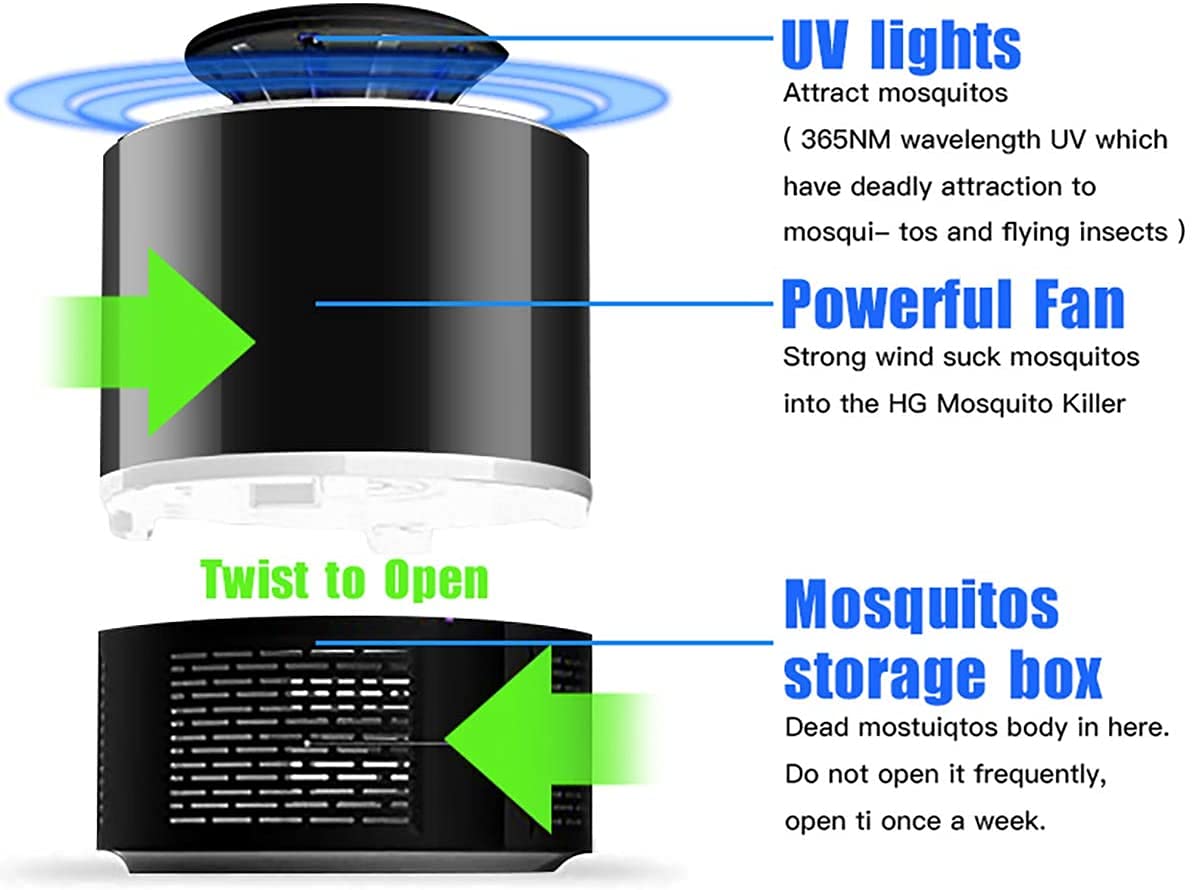 UV lights
Attract mosquitos
( 365NM wavelength UV which have deadly attraction to mosqui– tos and flying insects )

Powerful Fan
Strong wind suck mosquitos into the HG Mosquito Killer

Twist to Open

Mosquitos storage box
Dead mostuiqtos body in here. Do not open it frequently, open ti once a week.